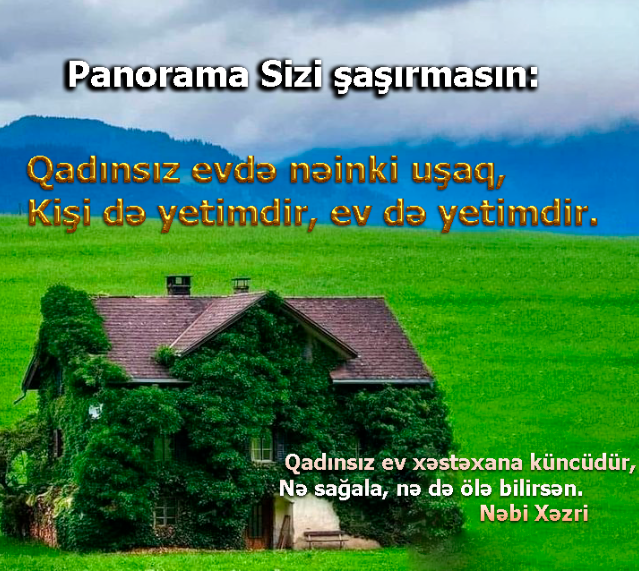 Panorama Sizi şaşırmasın:

Qadınsız evdə nəinki uşaq,
Kişi də yetimdir, ev də yetimdir.

Qadınsız ev xəstəxana küncüdür,
Nə sağala, nə də ölə bilirsən.
Nəbi Xəzri